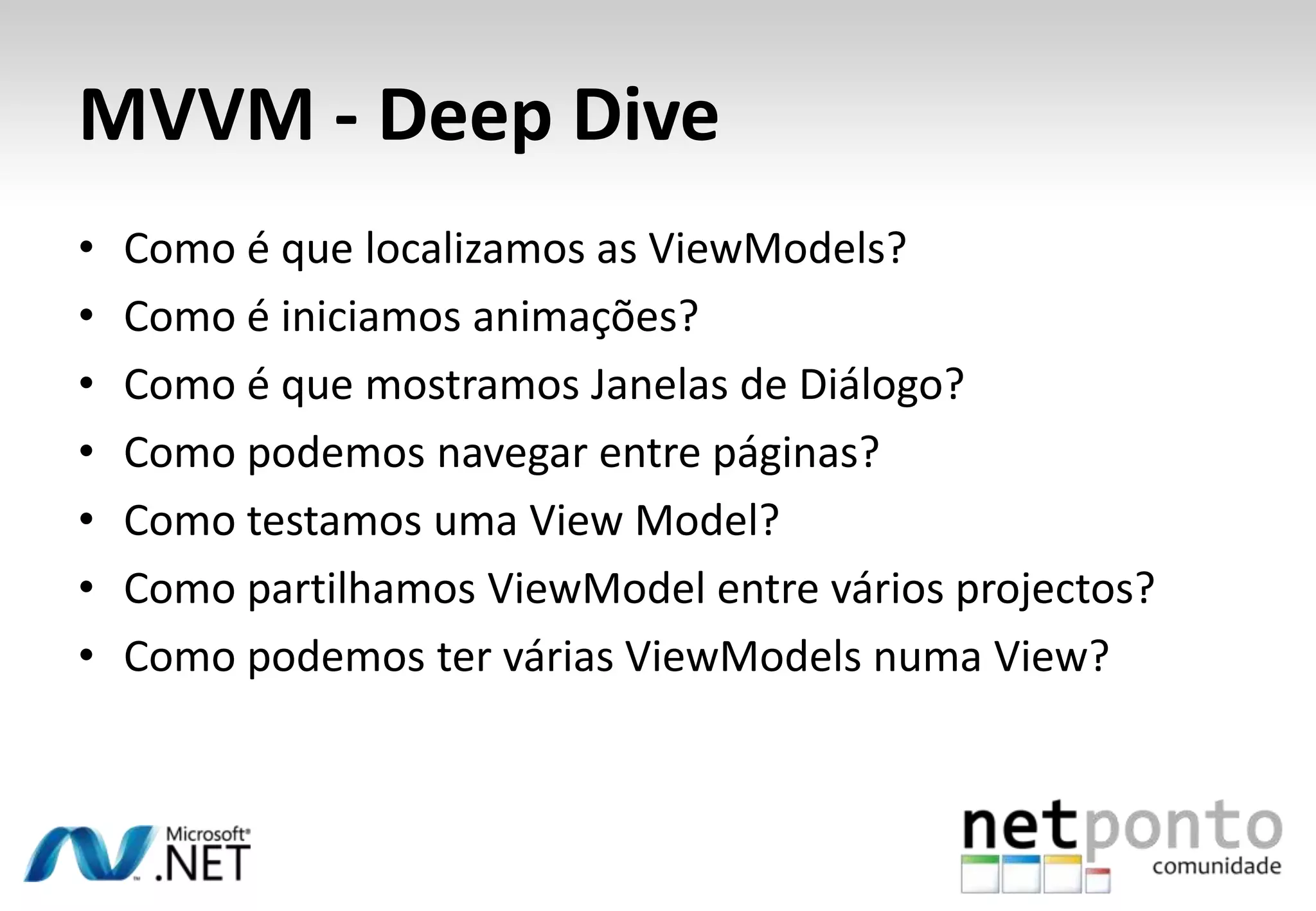 MVVM - Deep Dive

• Como é que localizamos as ViewModels?
• Como é iniciamos animações?
• Como é que mostramos Janelas de Diálogo?
• Como podemos navegar entre páginas?
• Como testamos uma View Model?
• Como partilhamos ViewModel entre vários projectos?
• Como podemos ter várias ViewModels numa View?

Microsoft® .NET

netponto comunidade